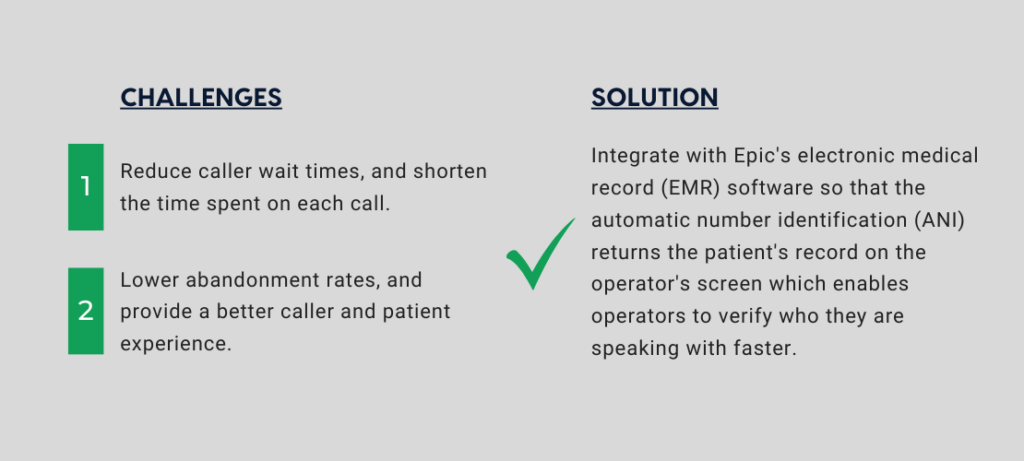 CHALLENGES

1 Reduce caller wait times, and shorten the time spent on each call.

2 Lower abandonment rates, and provide a better caller and patient experience.

SOLUTION

Integrate with Epic's electronic medical record (EMR) software so that the automatic number identification (ANI) returns the patient's record on the operator's screen which enables operators to verify who they are speaking with faster.